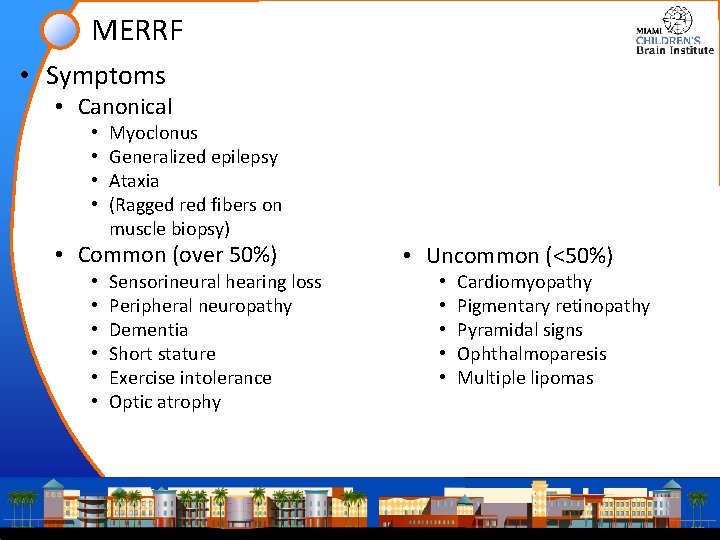 MERRF

MIAMI CHILDREN'S Brain Institute

• Symptoms
  • Canonical
    • Myoclonus
    • Generalized epilepsy
    • Ataxia
    • (Ragged red fibers on muscle biopsy)
  • Common (over 50%)
    • Sensorineural hearing loss
    • Peripheral neuropathy
    • Dementia
    • Short stature
    • Exercise intolerance
    • Optic atrophy

  • Uncommon (<50%)
    • Cardiomyopathy
    • Pigmentary retinopathy
    • Pyramidal signs
    • Ophthalmoparesis
    • Multiple lipomas